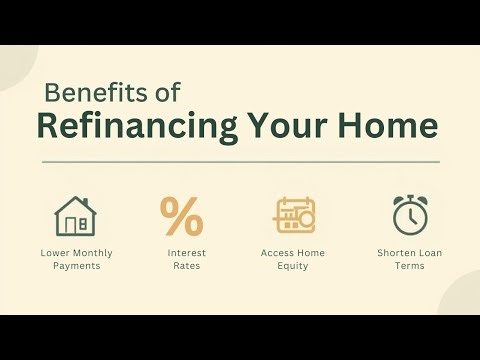 Benefits of
Refinancing Your Home

%

Lower Monthly Payments

Interest Rates

Access Home Equity

Shorten Loan Terms